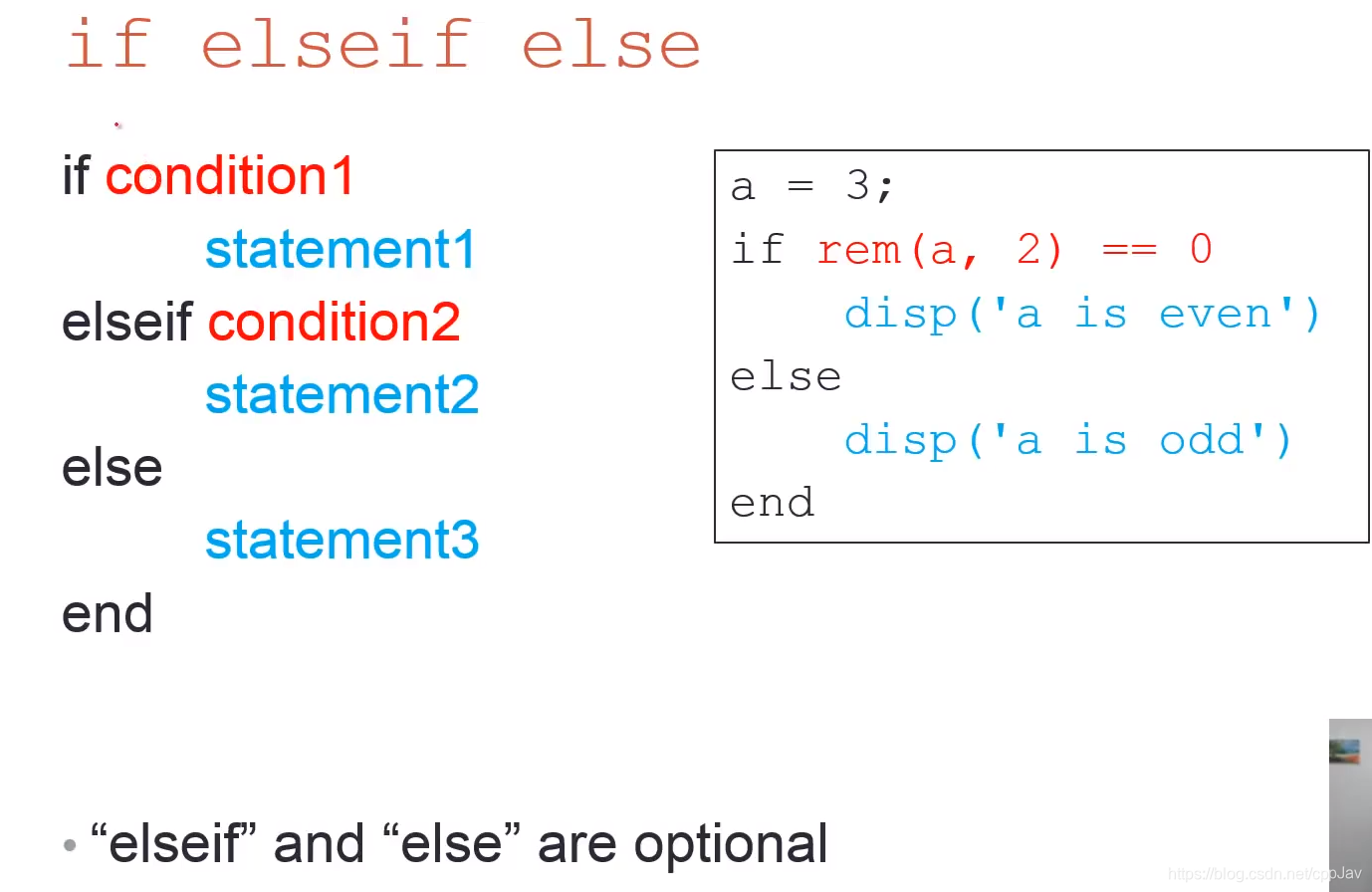 if elseif else

if condition1
statement1
elseif condition2
statement2
else
statement3
end

a = 3;
if rem(a, 2) == 0
disp('a is even')
else
disp('a is odd')
end

• “elseif” and “else” are optional

https://blog.csdn.net/cppJav